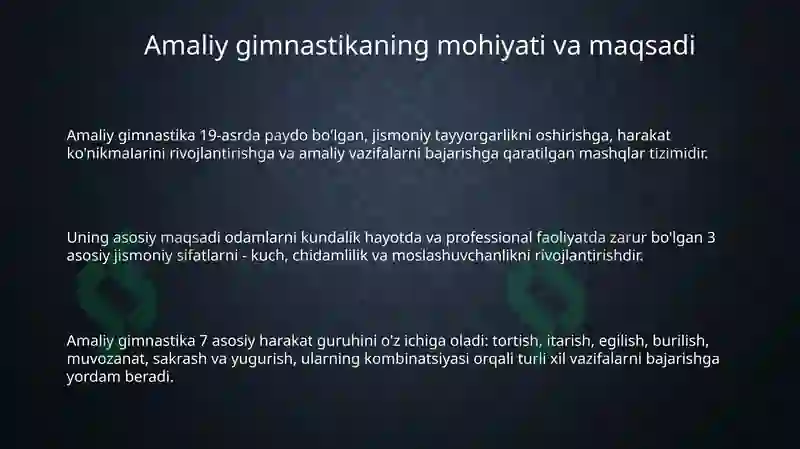 Amaliy gimnastikaning mohiyati va maqsadi

Amaliy gimnastika 19-asrda paydo bo'lgan, jismoniy tayyorgarlikni oshirishga, harakat ko'nikmalarini rivojlantirishga va amaliy vazifalarni bajarishga qaratilgan mashqlar tizimidir.

Uning asosiy maqsadi odamlarni kundalik hayotda va professional faoliyatda zarur bo'lgan 3 asosiy jismoniy sifatlarni - kuch, chidamlilik va moslashuvchanlikni rivojlantirishdir.

Amaliy gimnastika 7 asosiy harakat guruhini o'z ichiga oladi: tortish, itarish, egilish, burilish, muvozanat, sakrash va yugurish, ularning kombinatsiyasi orqali turli xil vazifalarni bajarishga yordam beradi.